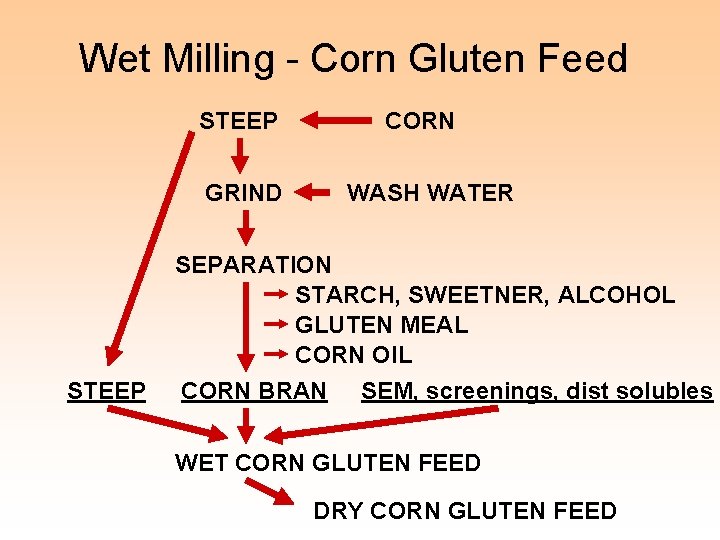 Wet Milling - Corn Gluten Feed

STEEP

CORN

GRIND

WASH WATER

SEPARATION

STARCH, SWEETNER, ALCOHOL

GLUTEN MEAL

CORN OIL

STEEP

CORN BRAN

SEM, screenings, dist solubles

WET CORN GLUTEN FEED

DRY CORN GLUTEN FEED